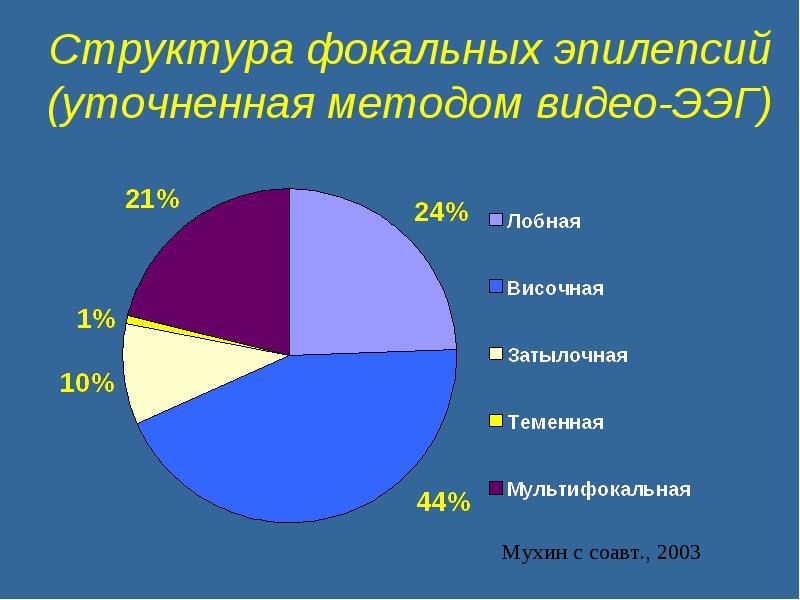 Структура фокальных эпилепсий (уточненная методом видео-ЭЭГ)

21%

24%

1%

10%

44%

Лобная

Височная

Затылочная

Теменная

Мультифокальная

Мухин с соавт., 2003